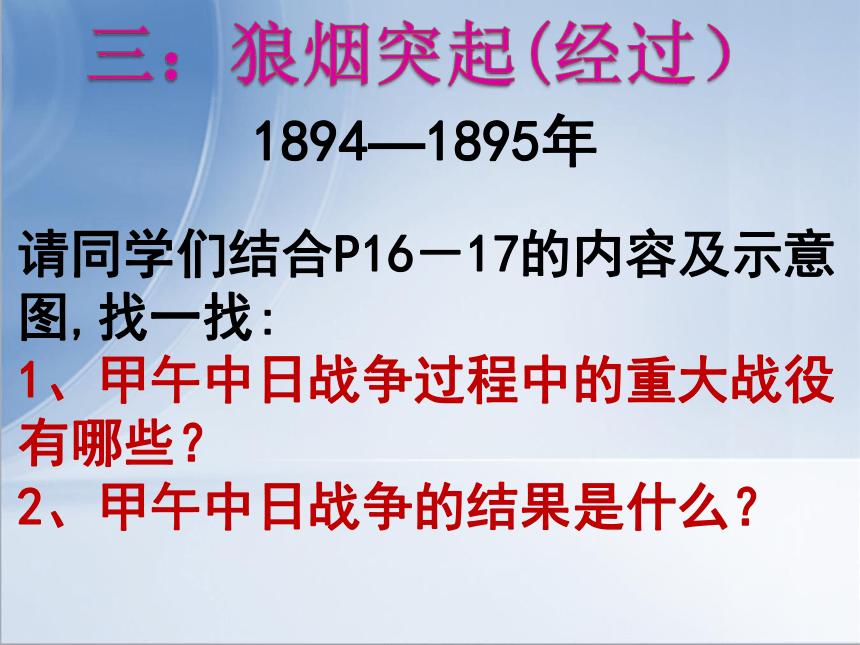 三：狼烟突起(经过）

1894—1895年

请同学们结合P16—17的内容及示意图,找一找:

1、甲午中日战争过程中的重大战役有哪些？

2、甲午中日战争的结果是什么？